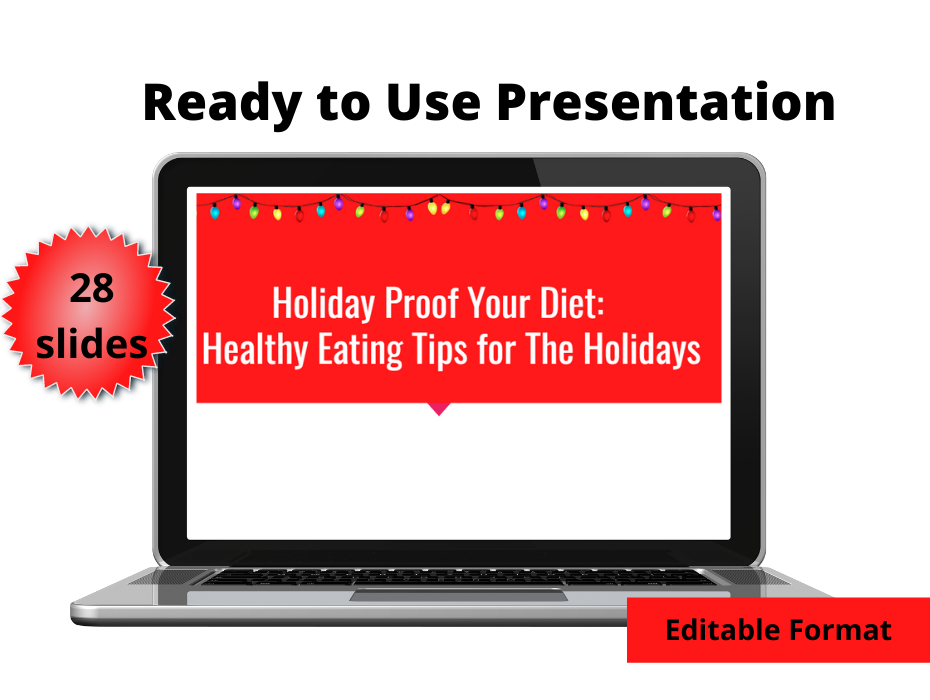 Ready to Use Presentation

28 slides

Holiday Proof Your Diet:
Healthy Eating Tips for The Holidays

Editable Format